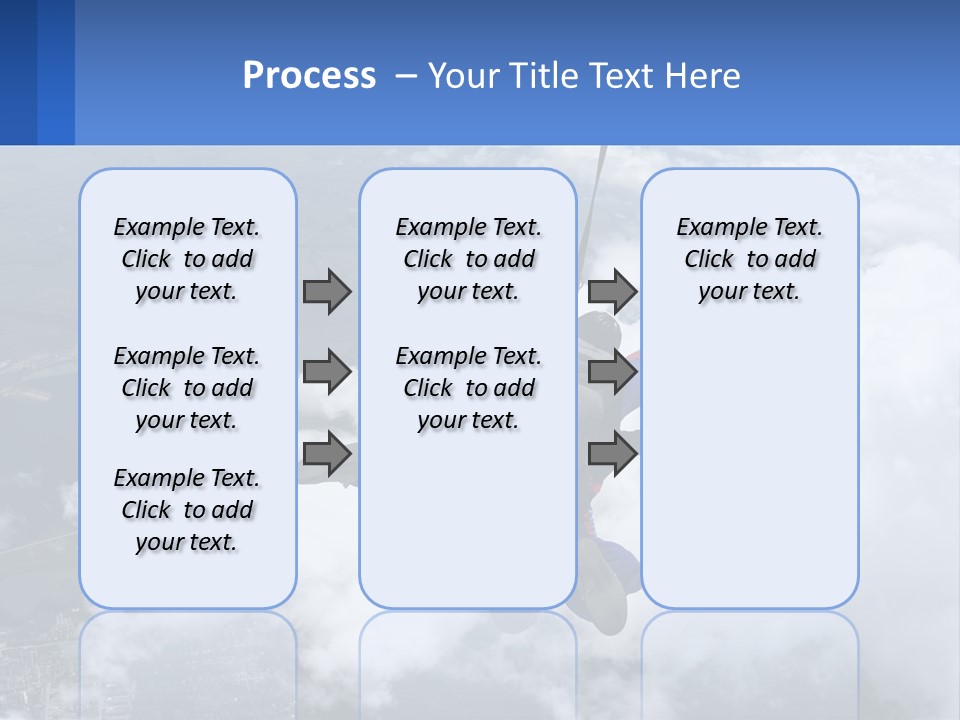 Process – Your Title Text Here

Example Text. Click to add your text.

Example Text. Click to add your text.

Example Text. Click to add your text.

Example Text. Click to add your text.

Example Text. Click to add your text.

Example Text. Click to add your text.